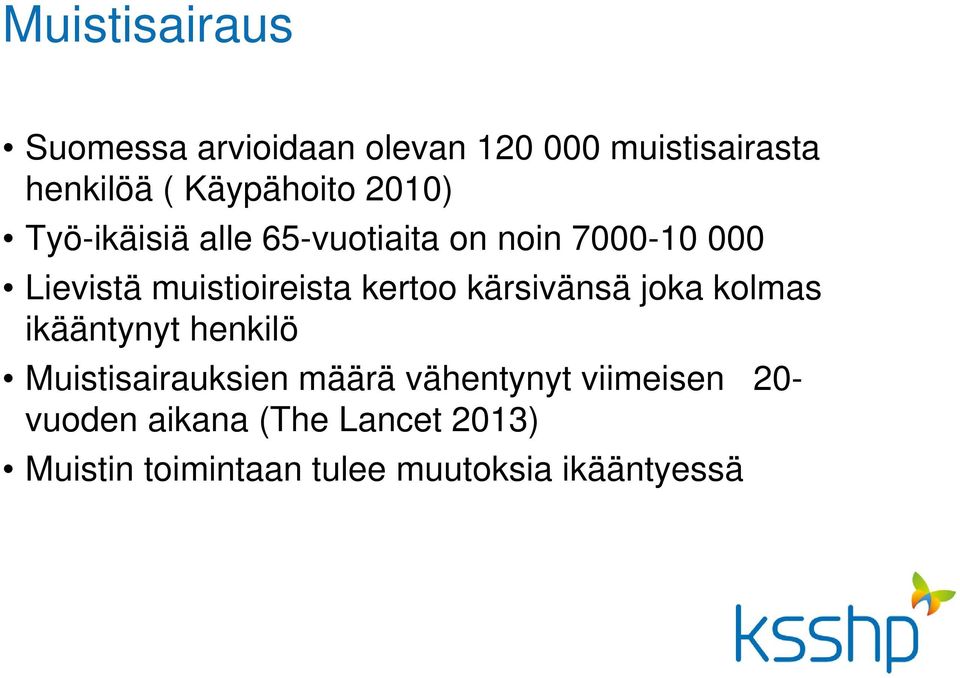 Muistisairaus

• Suomessa arvioidaan olevan 120 000 muistisairasta henkilöä ( Käypähoito 2010)
• Työ-ikäisiä alle 65-vuotiaita on noin 7000-10 000
• Lievistä muistioireista kertoo kärsivänsä joka kolmas ikääntynyt henkilö
• Muistisairauksien määrä vähentynyt viimeisen 20-vuoden aikana (The Lancet 2013)
• Muistin toimintaan tulee muutoksia ikääntyessä

ksshp